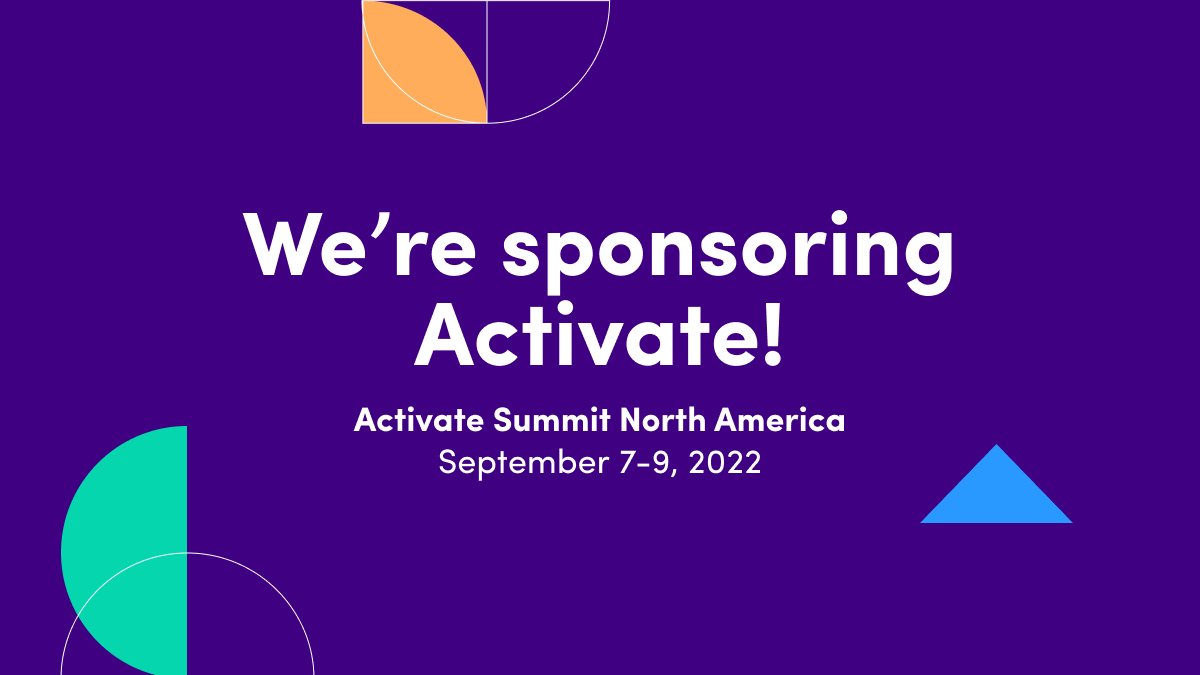 We’re sponsoring Activate!

Activate Summit North America
September 7-9, 2022